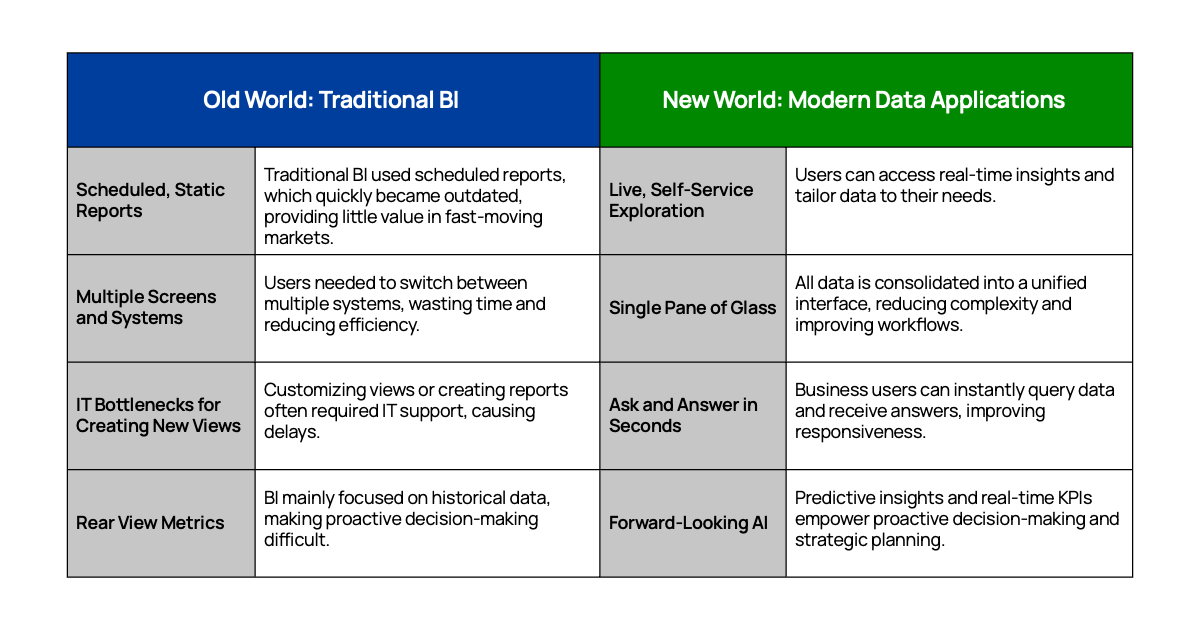 | Old World: Traditional BI | | New World: Modern Data Applications | |
|---|---|---|---|
| Scheduled, Static Reports | Traditional BI used scheduled reports, which quickly became outdated, providing little value in fast-moving markets. | Live, Self-Service Exploration | Users can access real-time insights and tailor data to their needs. |
| Multiple Screens and Systems | Users needed to switch between multiple systems, wasting time and reducing efficiency. | Single Pane of Glass | All data is consolidated into a unified interface, reducing complexity and improving workflows. |
| IT Bottlenecks for Creating New Views | Customizing views or creating reports often required IT support, causing delays. | Ask and Answer in Seconds | Business users can instantly query data and receive answers, improving responsiveness. |
| Rear View Metrics | BI mainly focused on historical data, making proactive decision-making difficult. | Forward-Looking AI | Predictive insights and real-time KPIs empower proactive decision-making and strategic planning. |